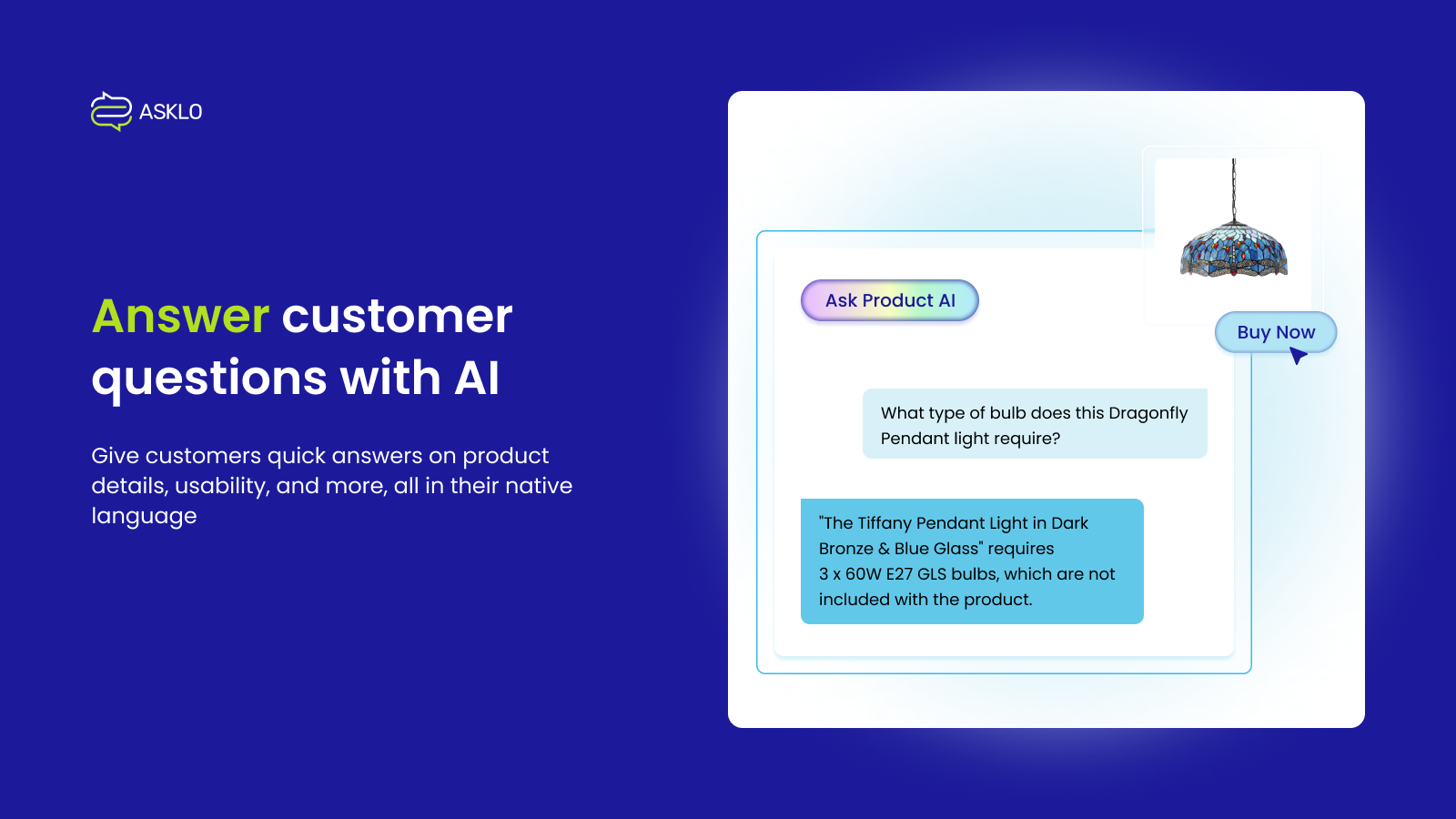 ASKLO

Answer customer questions with AI

Give customers quick answers on product details, usability, and more, all in their native language

Ask Product AI

Buy Now

What type of bulb does this Dragonfly Pendant light require?

"The Tiffany Pendant Light in Dark Bronze & Blue Glass" requires 3 x 60W E27 GLS bulbs, which are not included with the product.